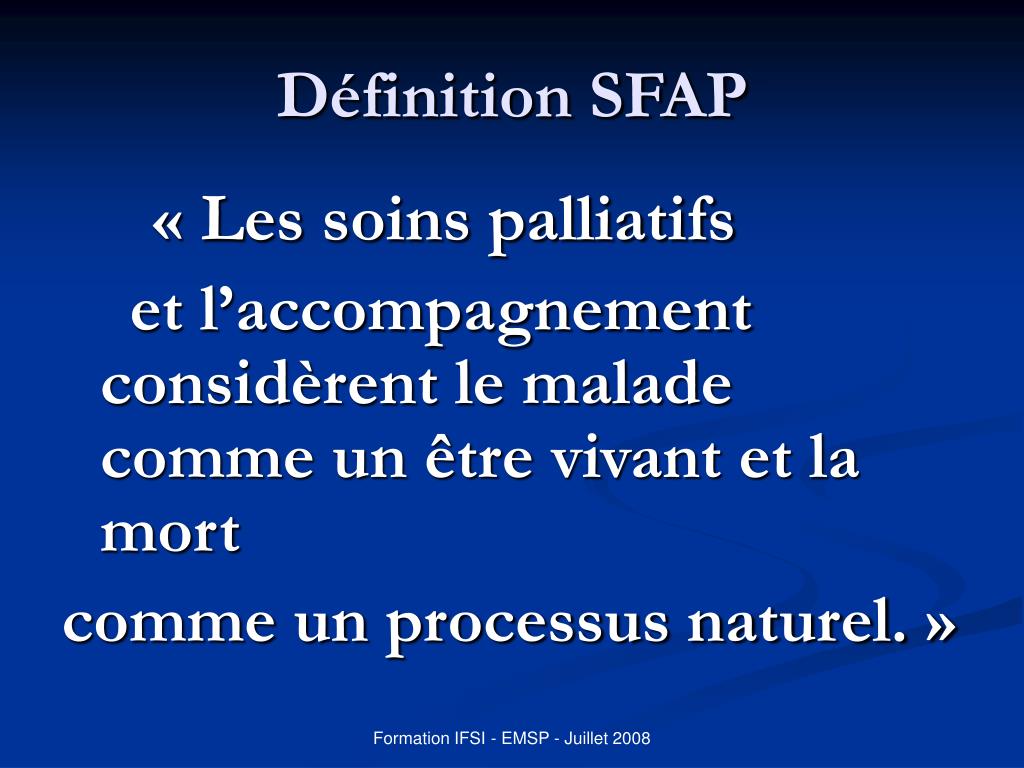 Définition SFAP

« Les soins palliatifs

et l’accompagnement considèrent le malade comme un être vivant et la mort

comme un processus naturel. »

Formation IFSI - EMSP - Juillet 2008